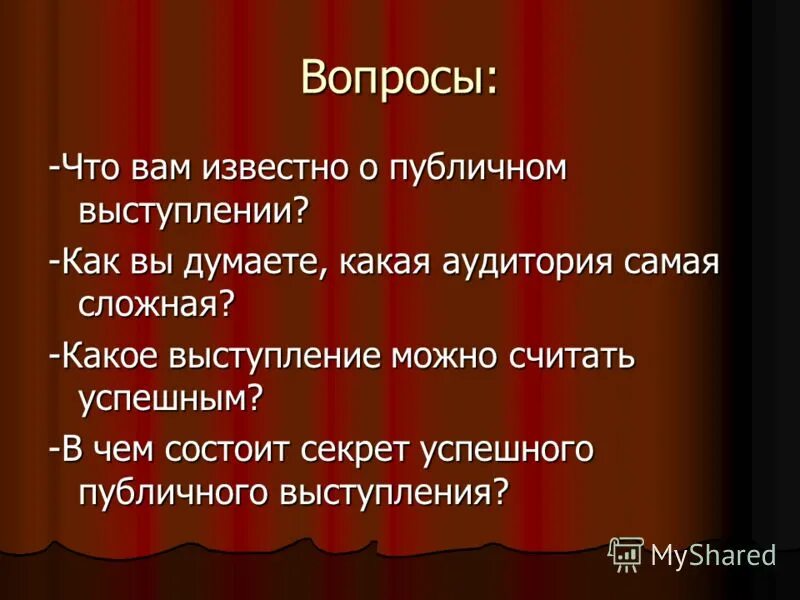 Вопросы:

-Что вам известно о публичном выступлении?

-Как вы думаете, какая аудитория самая сложная?

-Какое выступление можно считать успешным?

-В чем состоит секрет успешного публичного выступления?

MyShared